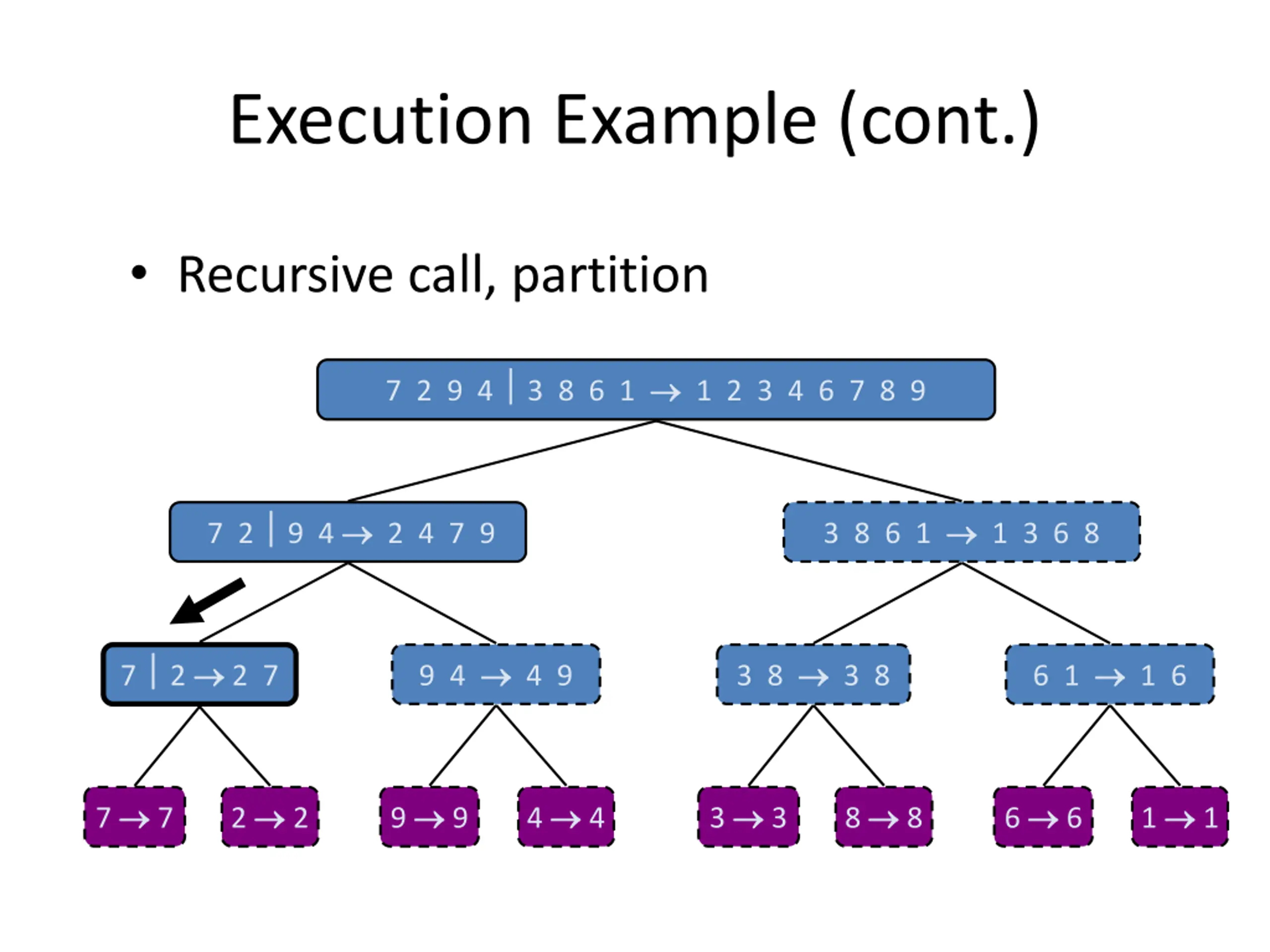 Execution Example (cont.)

• Recursive call, partition

7 2 9 4 | 3 8 6 1 → 1 2 3 4 6 7 8 9

7 2 | 9 4 → 2 4 7 9

3 8 6 1 → 1 3 6 8

7 | 2 → 2 7

9 4 → 4 9

3 8 → 3 8

6 1 → 1 6

7 → 7

2 → 2

9 → 9

4 → 4

3 → 3

8 → 8

6 → 6

1 → 1